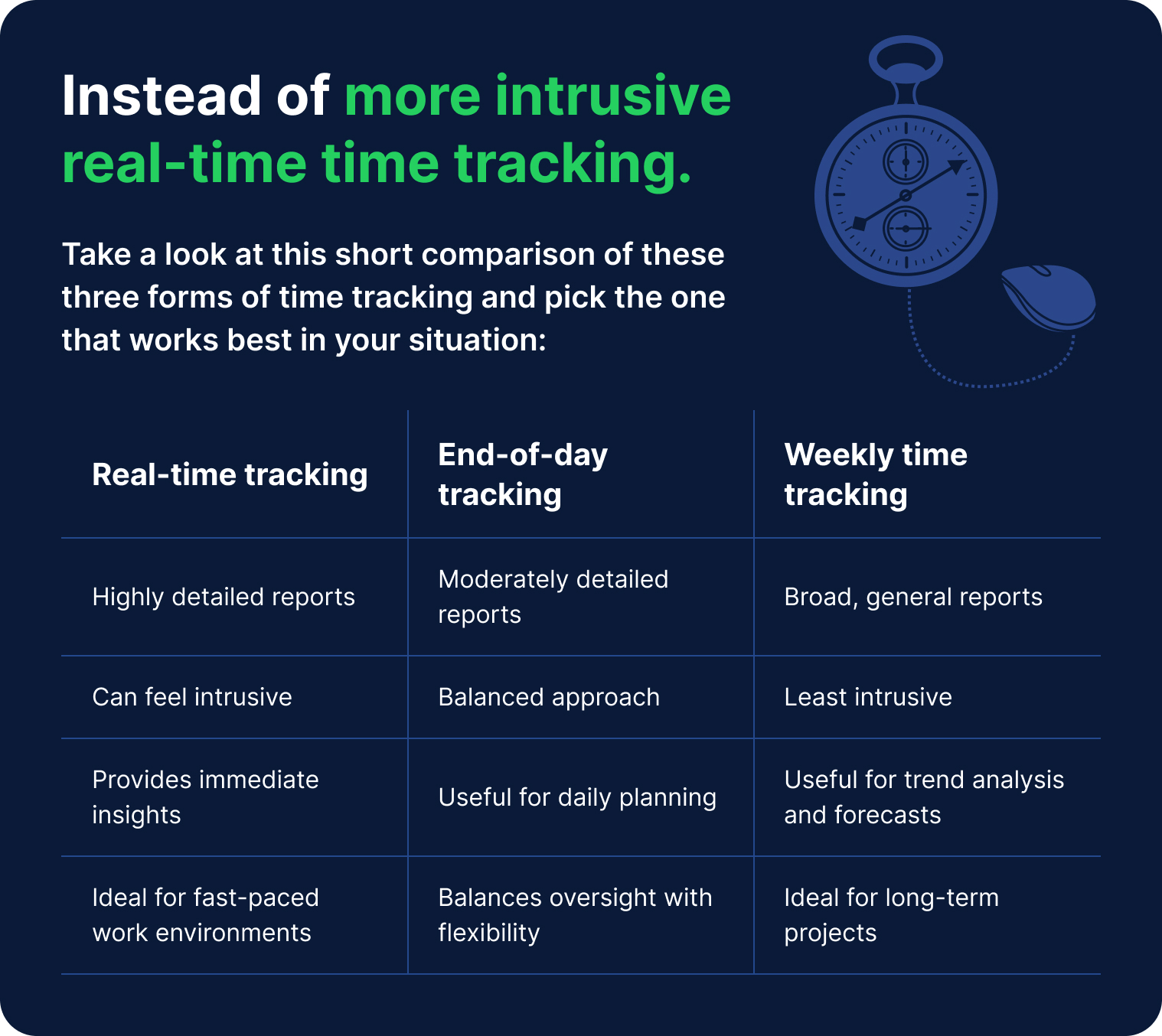 Instead of more intrusive real-time time tracking.

Take a look at this short comparison of these three forms of time tracking and pick the one that works best in your situation:

| Real-time tracking | End-of-day tracking | Weekly time tracking |
|---|---|---|
| Highly detailed reports | Moderately detailed reports | Broad, general reports |
| Can feel intrusive | Balanced approach | Least intrusive |
| Provides immediate insights | Useful for daily planning | Useful for trend analysis and forecasts |
| Ideal for fast-paced work environments | Balances oversight with flexibility | Ideal for long-term projects |